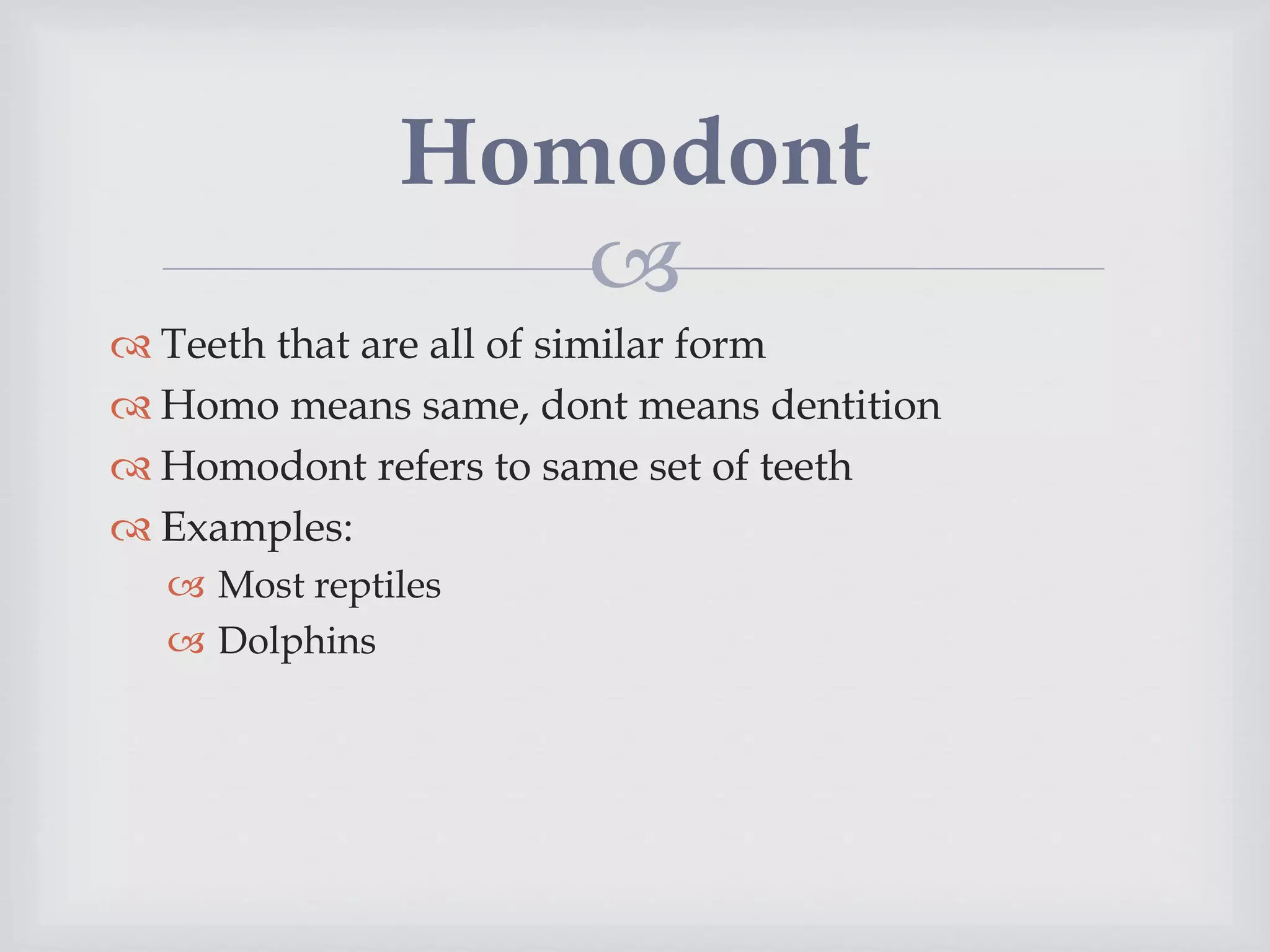 Homodont

Teeth that are all of similar form
Homo means same, dont means dentition
Homodont refers to same set of teeth
Examples:
Most reptiles
Dolphins